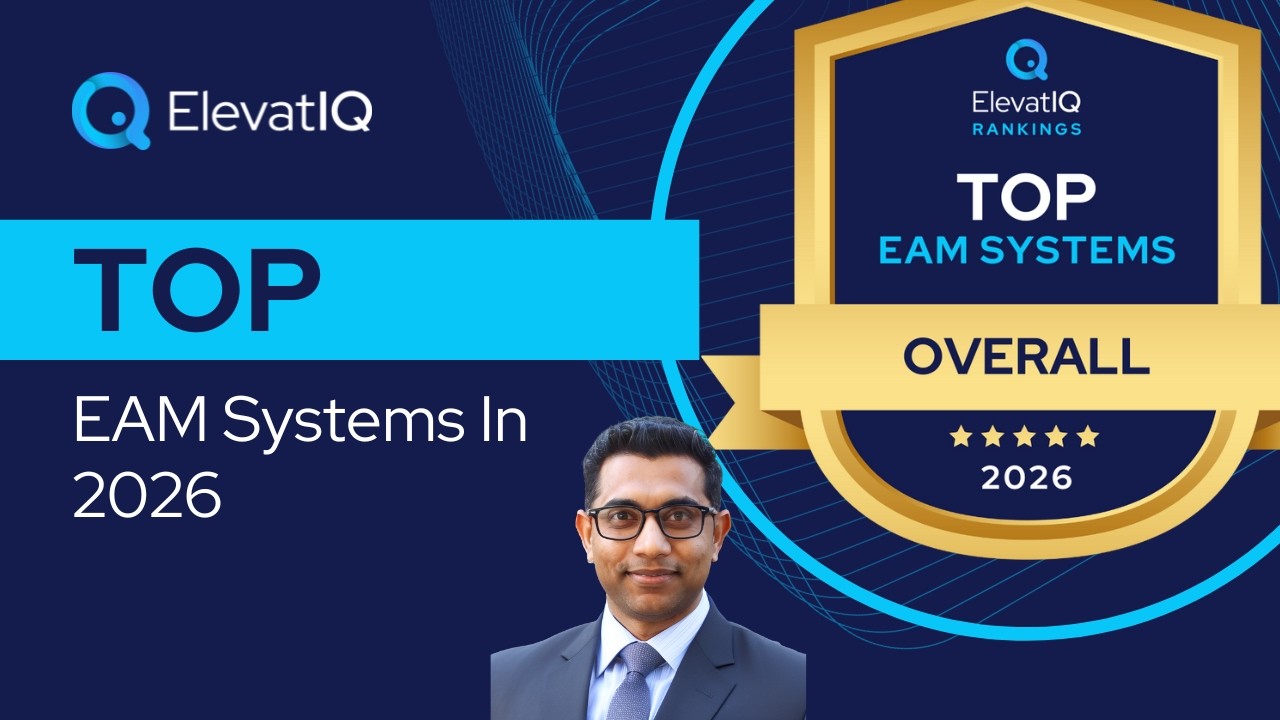 ElevatIQ

TOP

EAM Systems In 2026

ElevatIQ
RANKINGS

TOP
EAM SYSTEMS

OVERALL

2026